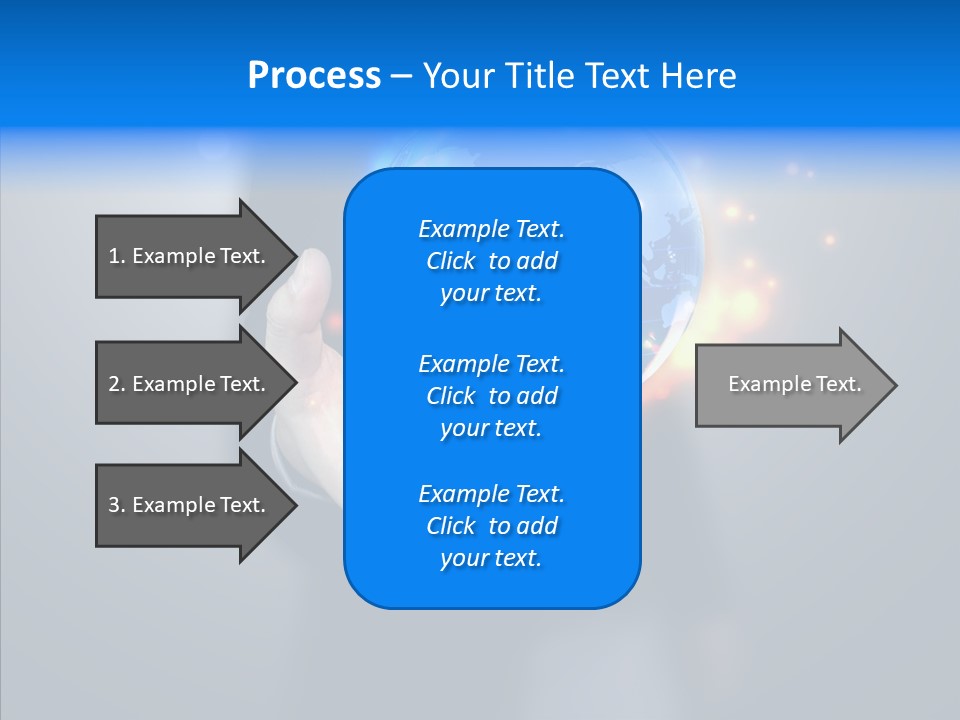 Process – Your Title Text Here

1. Example Text.

2. Example Text.

3. Example Text.

Example Text. Click to add your text.

Example Text. Click to add your text.

Example Text. Click to add your text.

Example Text.